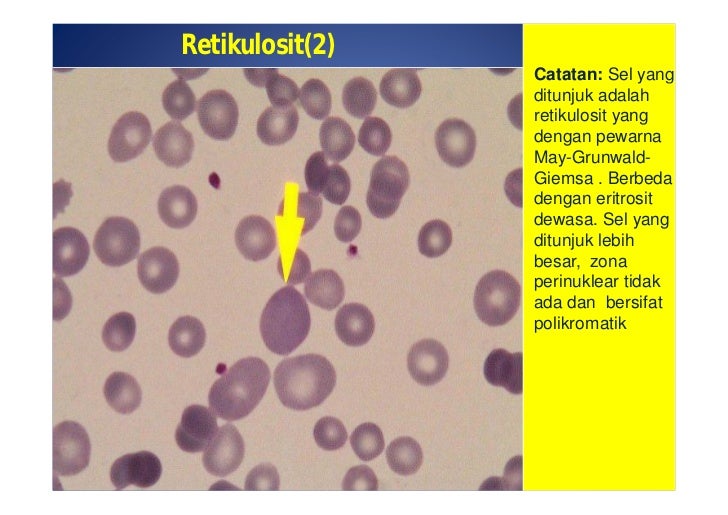 Retikulosit(2)

Catatan: Sel yang ditunjuk adalah retikulosit yang dengan pewarna May-Grunwald-Giemsa . Berbeda dengan eritrosit dewasa. Sel yang ditunjuk lebih besar, zona perinuklear tidak ada dan bersifat polikromatik